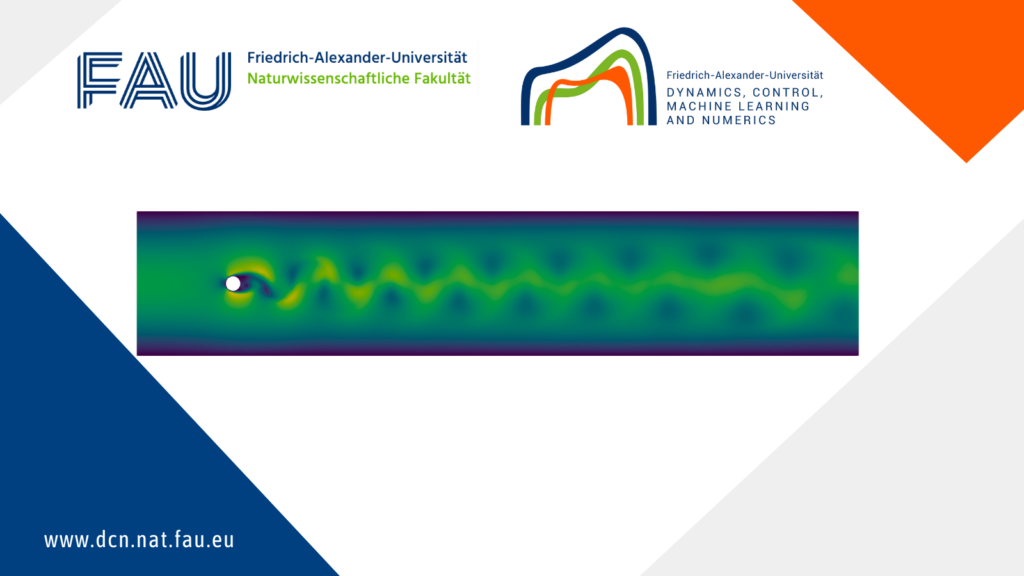 FAU Friedrich-Alexander-Universität
Naturwissenschaftliche Fakultät

Friedrich-Alexander-Universität
DYNAMICS, CONTROL, MACHINE LEARNING AND NUMERICS

www.dcn.nat.fau.eu